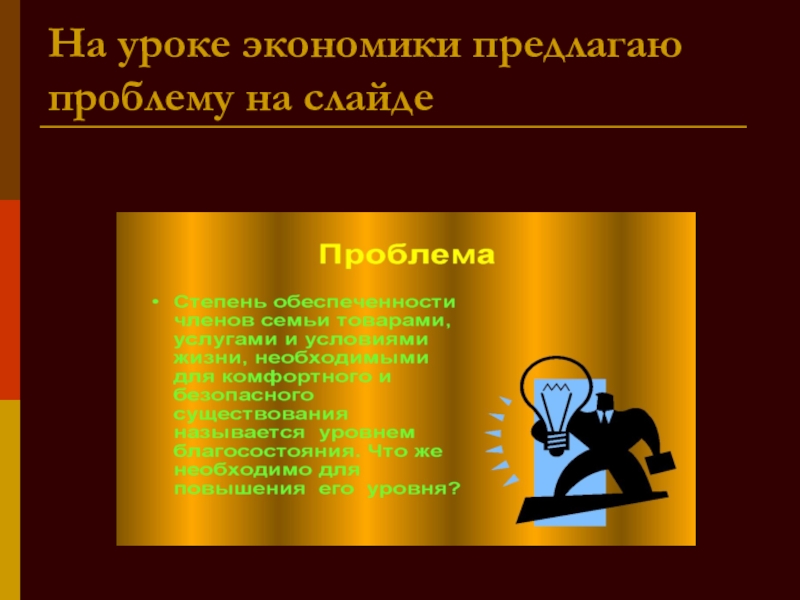 На уроке экономики предлагаю проблему на слайде

Проблема

• Степень обеспеченности членов семьи товарами, услугами и условиями жизни, необходимыми для комфортного и безопасного существования называется уровнем благосостояния. Что же необходимо для повышения его уровня?